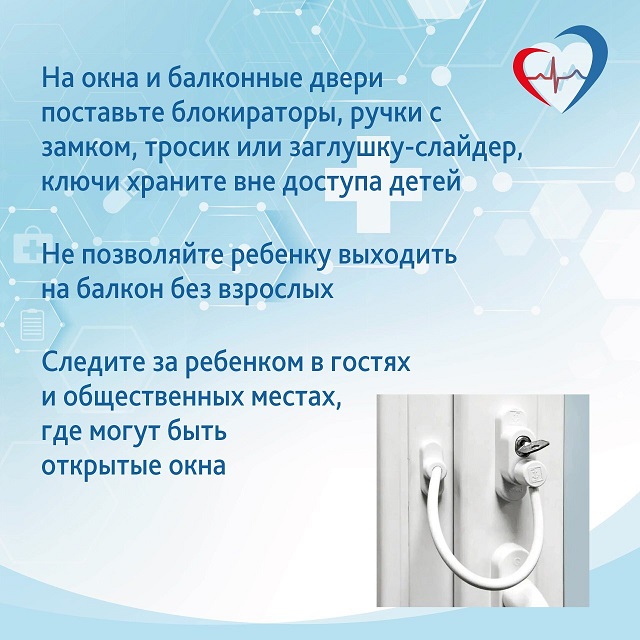 На окна и балконные двери поставьте блокираторы, ручки с замком, тросик или заглушку-слайдер, ключи храните вне доступа детей

Не позволяйте ребенку выходить на балкон без взрослых

Следите за ребенком в гостях и общественных местах, где могут быть открытые окна